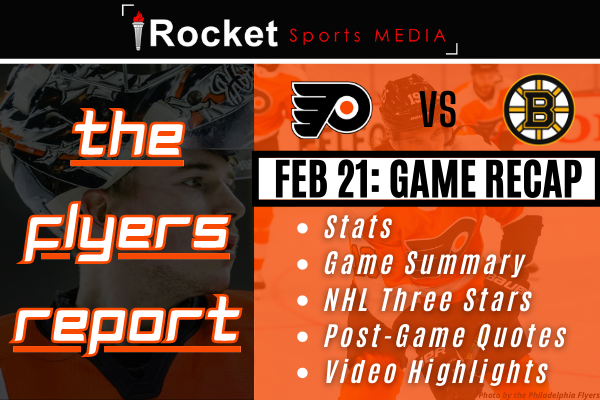 Rocket Sports MEDIA

the flyers report

VS

FEB 21: GAME RECAP

- Stats
- Game Summary
- NHL Three Stars
- Post-Game Quotes
- Video Highlights

Photo by the Philadelphia Flyers